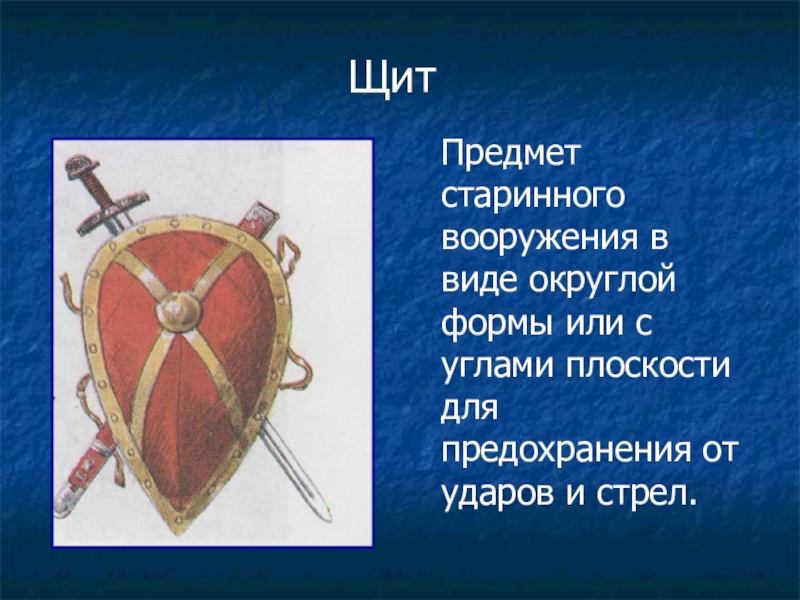 Щит

Предмет старинного вооружения в виде округлой формы или с углами плоскости для предохранения от ударов и стрел.